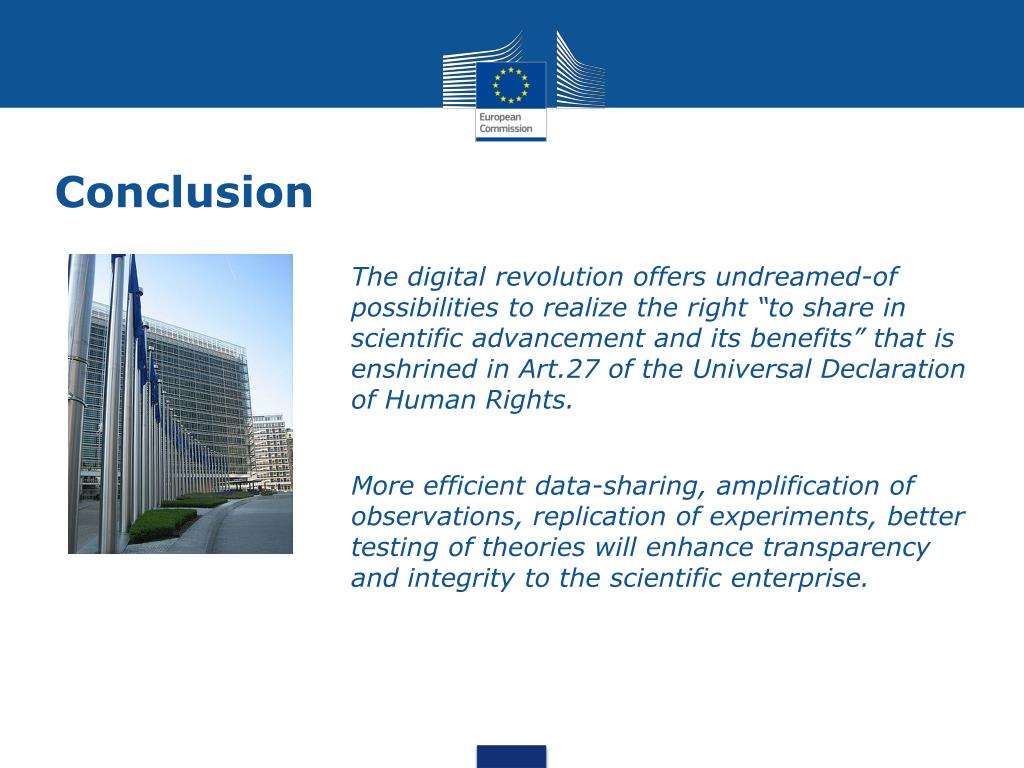 European Commission

Conclusion

The digital revolution offers undreamed-of possibilities to realize the right “to share in scientific advancement and its benefits” that is enshrined in Art.27 of the Universal Declaration of Human Rights.

More efficient data-sharing, amplification of observations, replication of experiments, better testing of theories will enhance transparency and integrity to the scientific enterprise.